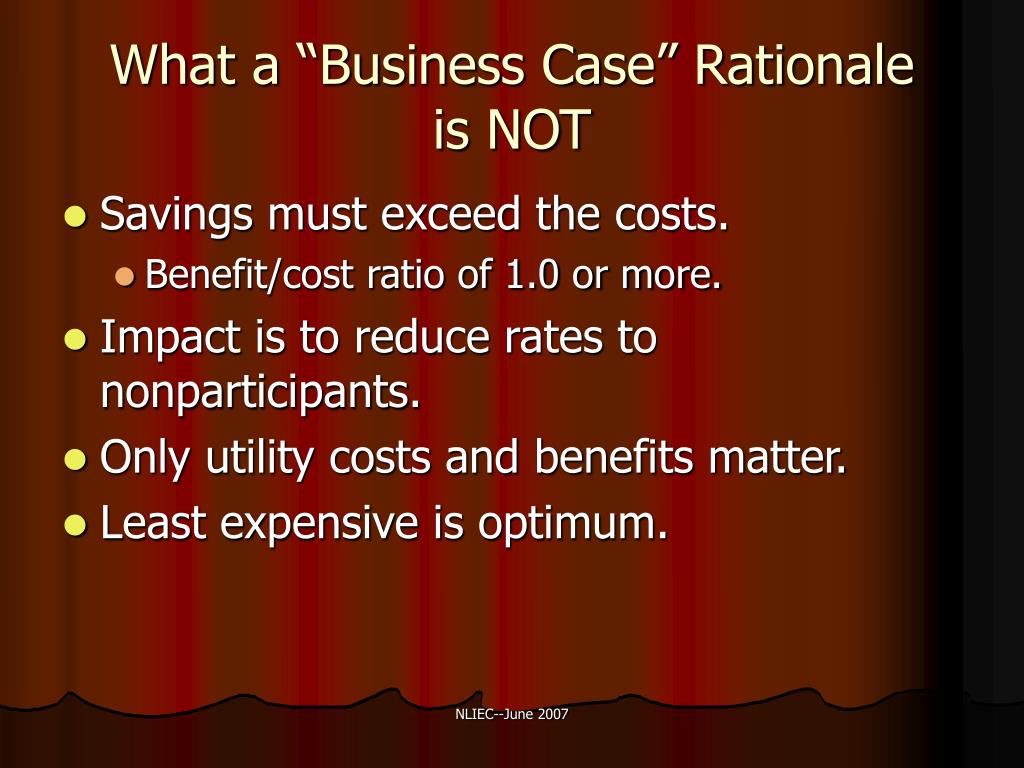 What a “Business Case” Rationale is NOT

- Savings must exceed the costs.
  - Benefit/cost ratio of 1.0 or more.
- Impact is to reduce rates to nonparticipants.
- Only utility costs and benefits matter.
- Least expensive is optimum.

NLIEC--June 2007